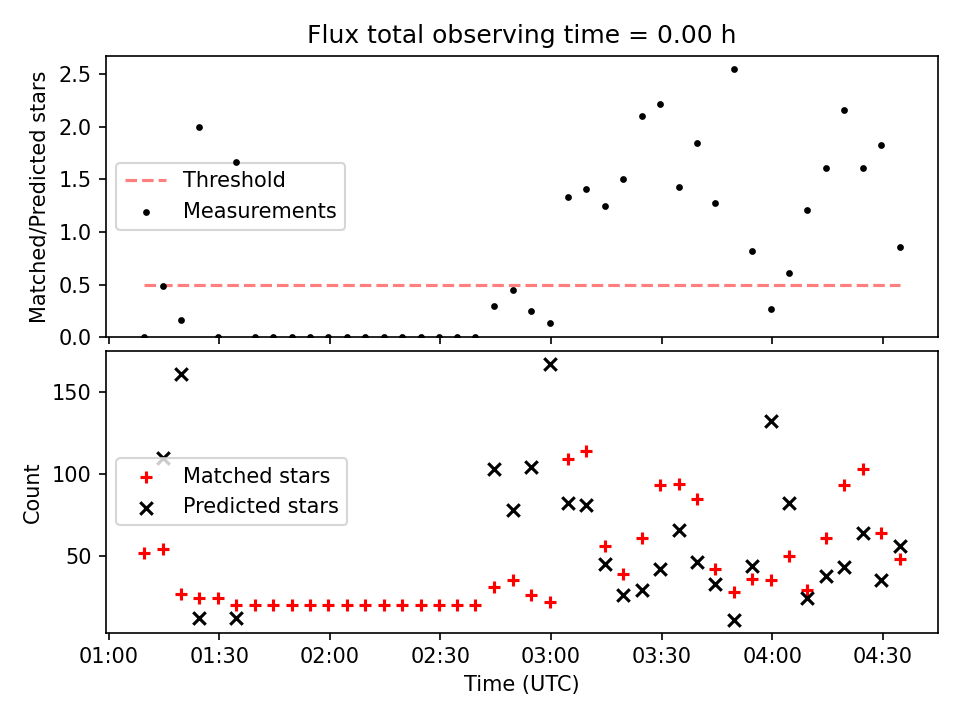 Flux total observing time = 0.00 h

Matched/Predicted stars

2.5
2.0
1.5
1.0
0.5
0.0

Threshold
Measurements

Count

150
100
50

Matched stars
Predicted stars

01:00 01:30 02:00 02:30 03:00 03:30 04:00 04:30

Time (UTC)